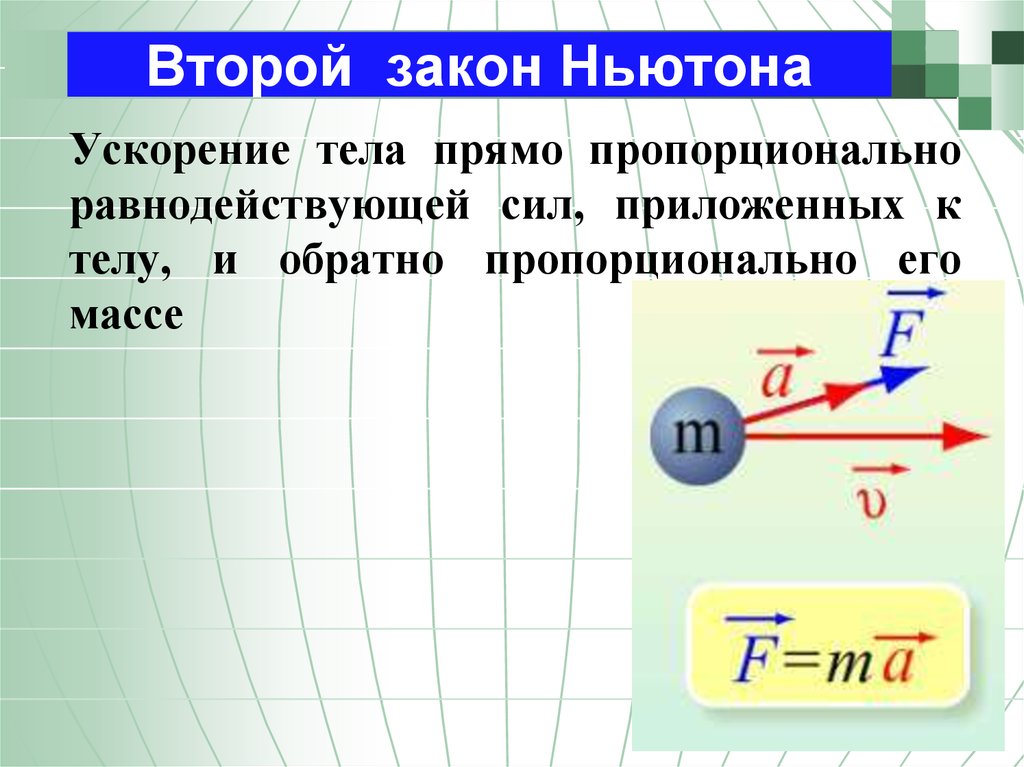 Второй закон Ньютона

Ускорение тела прямо пропорционально равнодействующей сил, приложенных к телу, и обратно пропорционально его массе

$\vec{F}$

$\vec{a}$

m

$\vec{\upsilon}$

$\vec{F}=m\vec{a}$